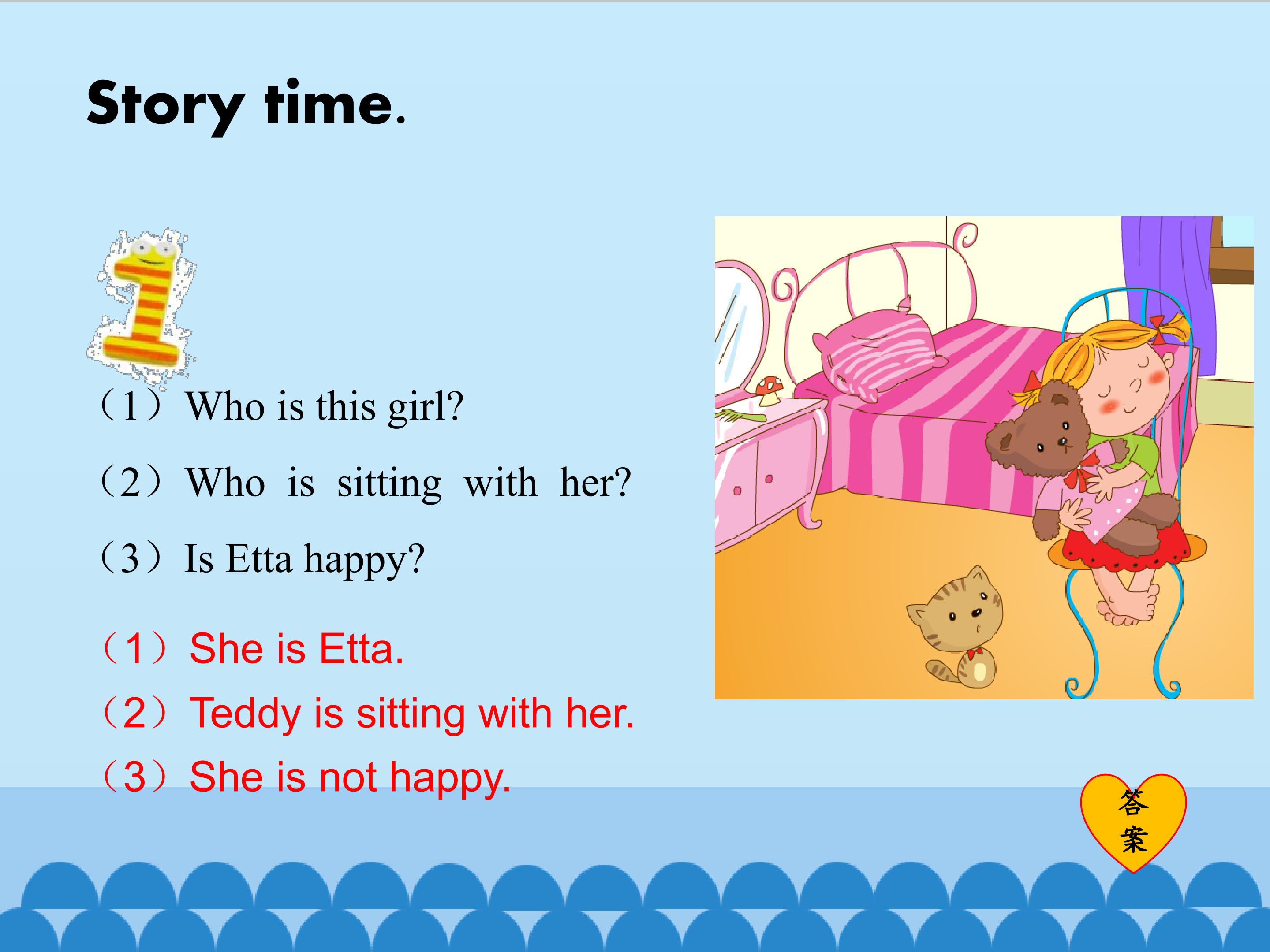 Story time.

1

（1）Who is this girl?

（2）Who is sitting with her?

（3）Is Etta happy?

（1）She is Etta.

（2）Teddy is sitting with her.

（3）She is not happy.

答案